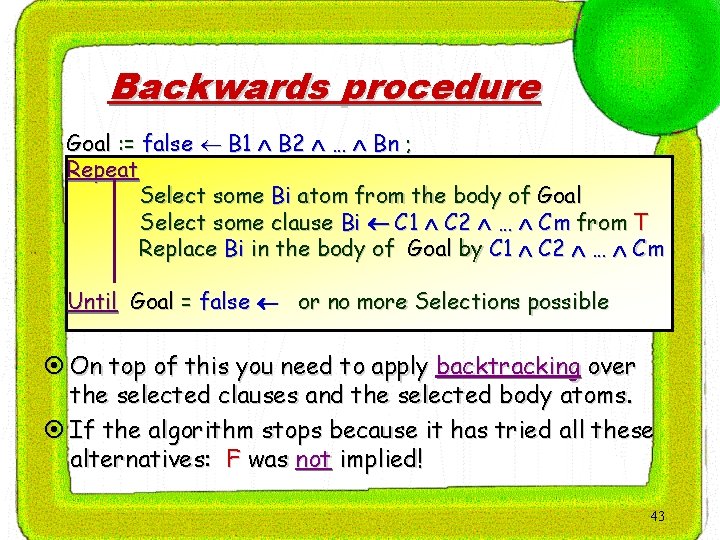 Backwards procedure

Goal := false $\leftarrow$ B1 $\wedge$ B2 $\wedge$ … $\wedge$ Bn ;

Repeat

Select some Bi atom from the body of Goal

Select some clause Bi $\leftarrow$ C1 $\wedge$ C2 $\wedge$ … $\wedge$ Cm from T

Replace Bi in the body of Goal by C1 $\wedge$ C2 $\wedge$ … $\wedge$ Cm

Until Goal = false $\leftarrow$ or no more Selections possible

⊙ On top of this you need to apply backtracking over the selected clauses and the selected body atoms.

⊙ If the algorithm stops because it has tried all these alternatives: F was not implied!

43